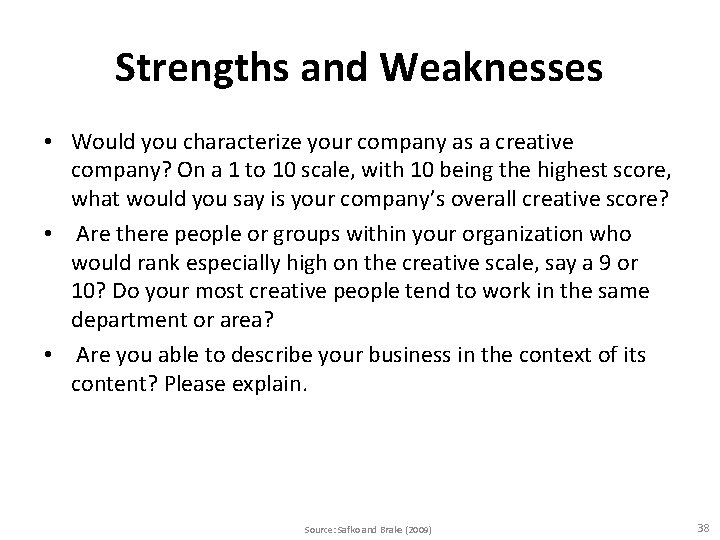 Strengths and Weaknesses

• Would you characterize your company as a creative company? On a 1 to 10 scale, with 10 being the highest score, what would you say is your company's overall creative score?

• Are there people or groups within your organization who would rank especially high on the creative scale, say a 9 or 10? Do your most creative people tend to work in the same department or area?

• Are you able to describe your business in the context of its content? Please explain.

Source: Safko and Brake (2009)

38